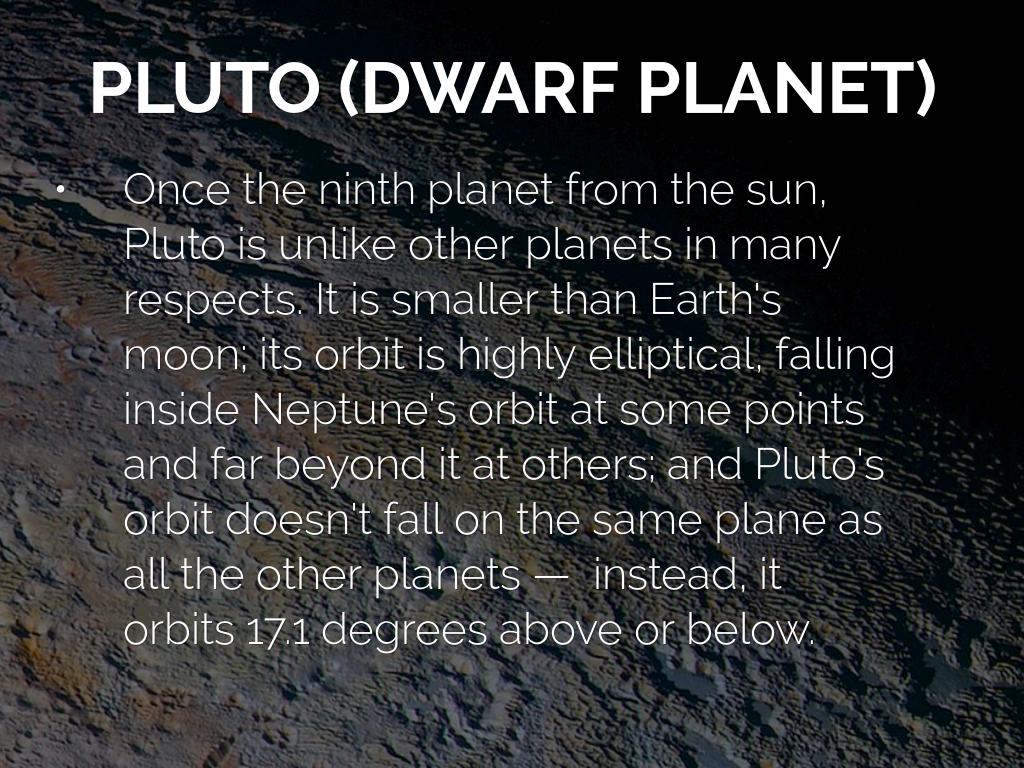 PLUTO (DWARF PLANET)

• Once the ninth planet from the sun, Pluto is unlike other planets in many respects. It is smaller than Earth's moon; its orbit is highly elliptical, falling inside Neptune's orbit at some points and far beyond it at others; and Pluto's orbit doesn't fall on the same plane as all the other planets — instead, it orbits 17.1 degrees above or below.